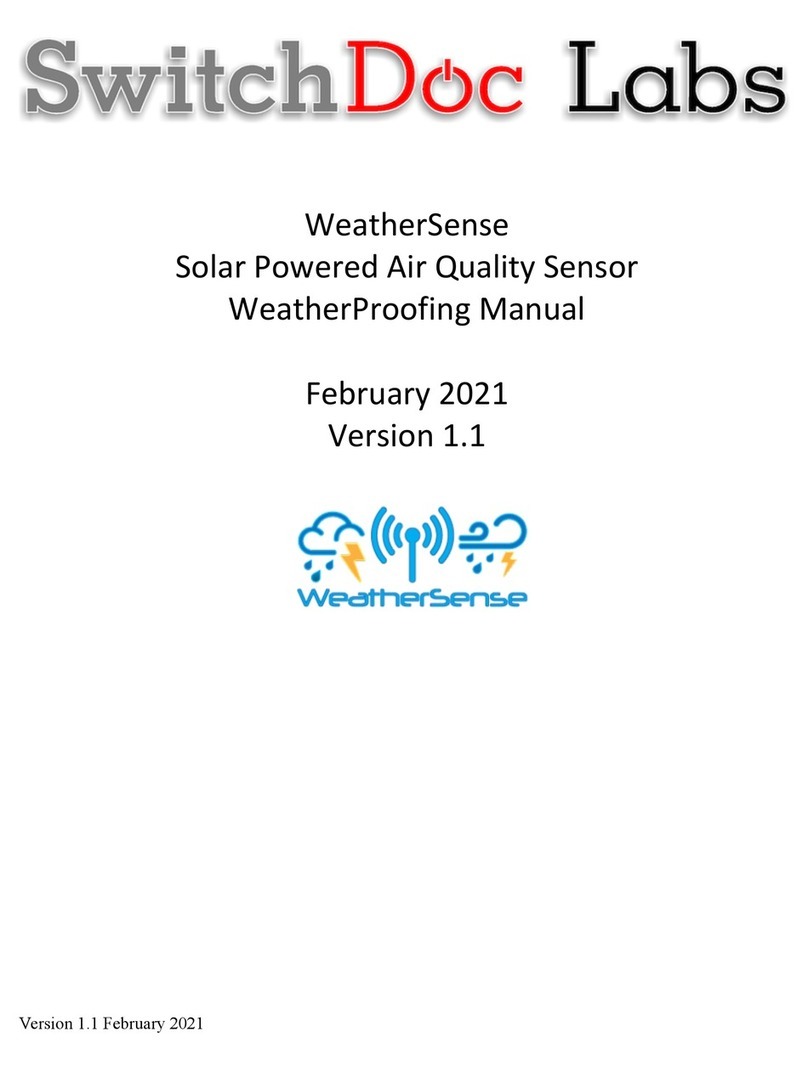 SwitchDoc Labs

WeatherSense
Solar Powered Air Quality Sensor
WeatherProofing Manual

February 2021
Version 1.1

WeatherSense

Version 1.1 February 2021